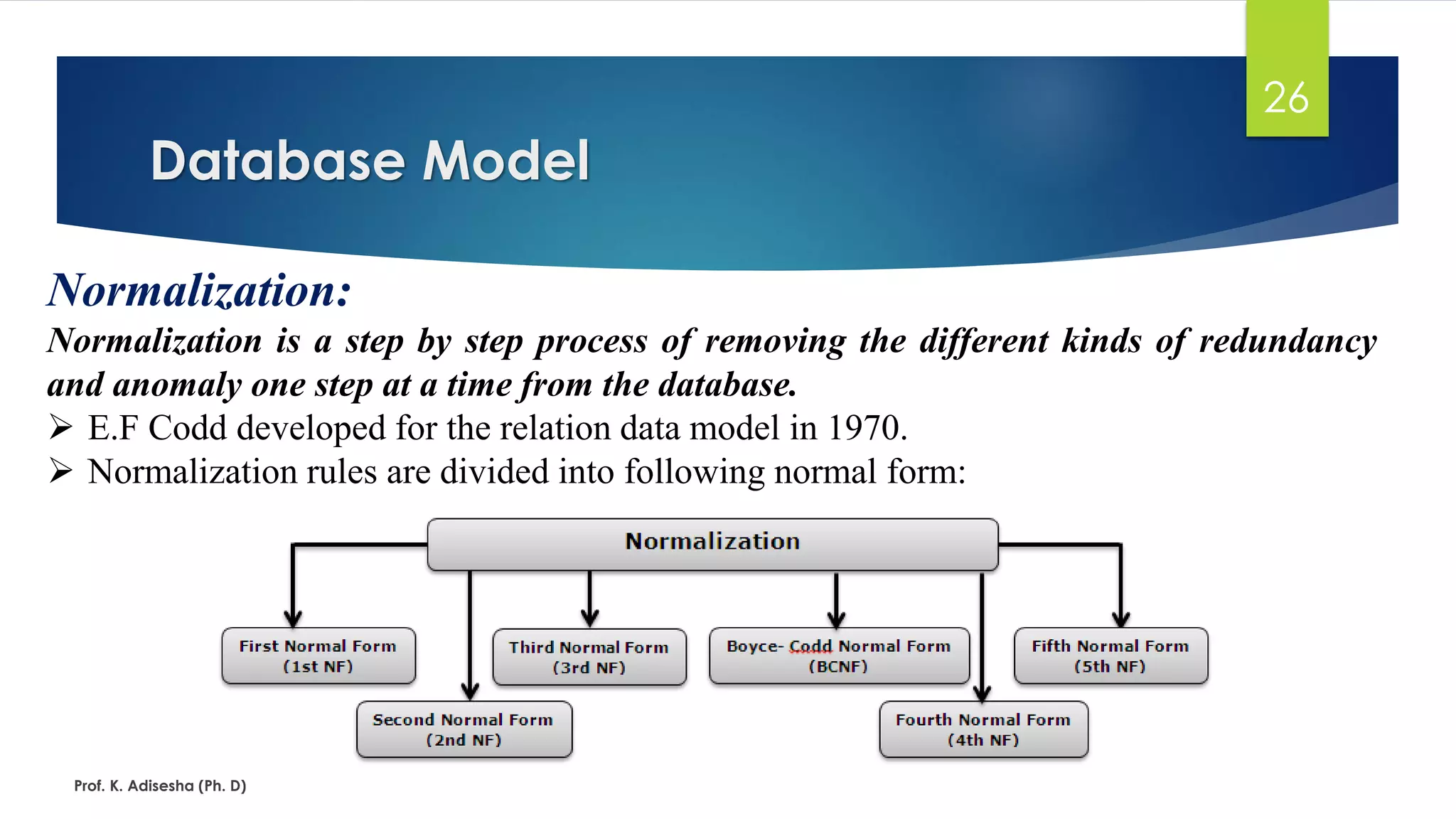 26

Database Model

Normalization:

Normalization is a step by step process of removing the different kinds of redundancy and anomaly one step at a time from the database.

➢ E.F Codd developed for the relation data model in 1970.

➢ Normalization rules are divided into following normal form:

Normalization

First Normal Form (1st NF)

Second Normal Form (2nd NF)

Third Normal Form (3rd NF)

Boyce- Codd Normal Form (BCNF)

Fourth Normal Form (4th NF)

Fifth Normal Form (5th NF)

Prof. K. Adisesha (Ph. D)